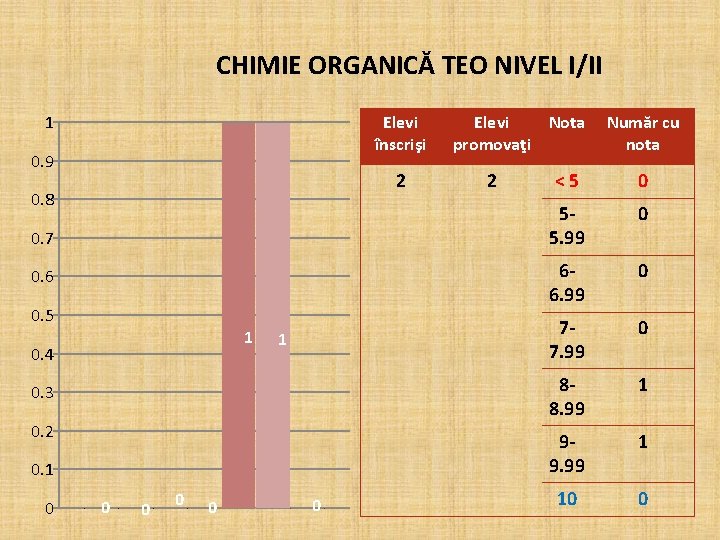 CHIMIE ORGANICĂ TEO NIVEL I/II

1
0.9
0.8
0.7
0.6
0.5
0.4
0.3
0.2
0.1
0

0 0 0 0 1 1 0

| Elevi înscrişi | Elevi promovaţi | Nota | Număr cu nota |
|---|---|---|---|
| 2 | 2 | < 5 | 0 |
| | | 5-5.99 | 0 |
| | | 6-6.99 | 0 |
| | | 7-7.99 | 0 |
| | | 8-8.99 | 1 |
| | | 9-9.99 | 1 |
| | | 10 | 0 |